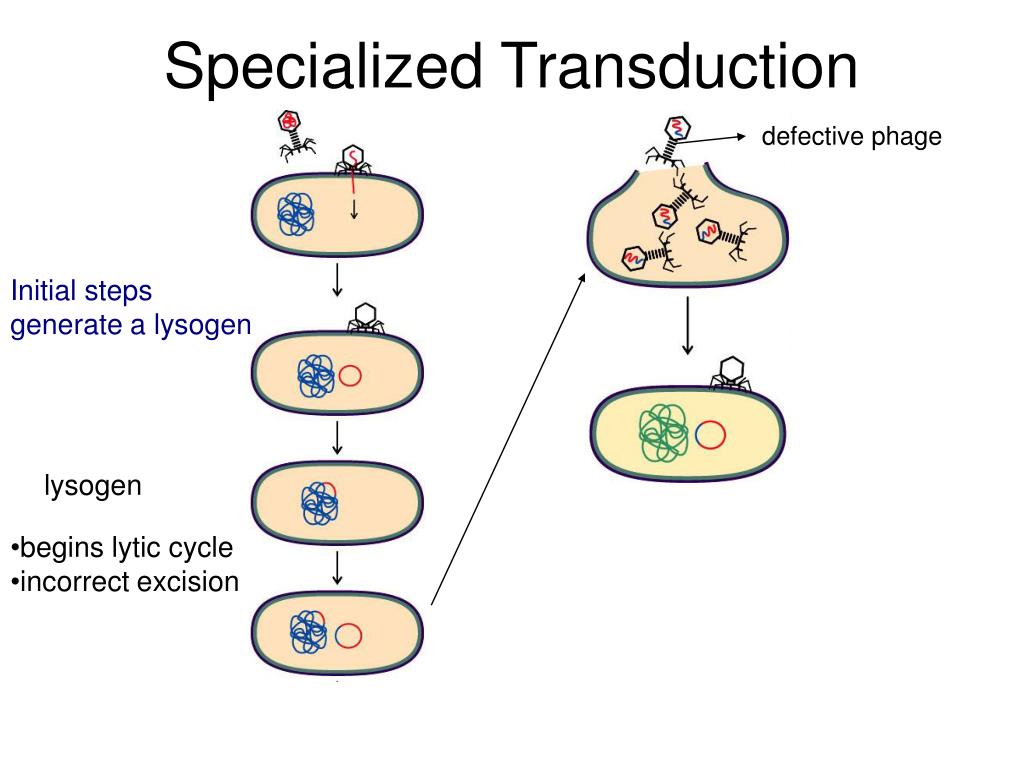 Specialized Transduction

defective phage

Initial steps
generate a lysogen

lysogen

•begins lytic cycle
•incorrect excision